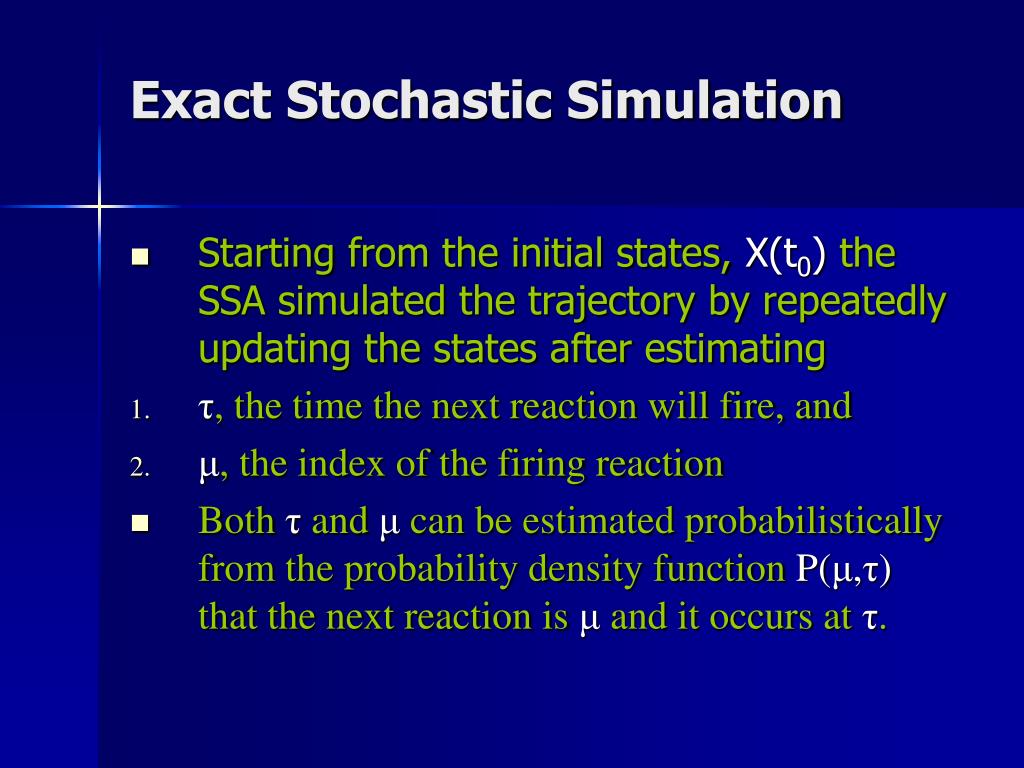 Exact Stochastic Simulation

Starting from the initial states, $X(t_0)$ the SSA simulated the trajectory by repeatedly updating the states after estimating

1. $\tau$, the time the next reaction will fire, and
2. $\mu$, the index of the firing reaction

Both $\tau$ and $\mu$ can be estimated probabilistically from the probability density function $P(\mu,\tau)$ that the next reaction is $\mu$ and it occurs at $\tau$.